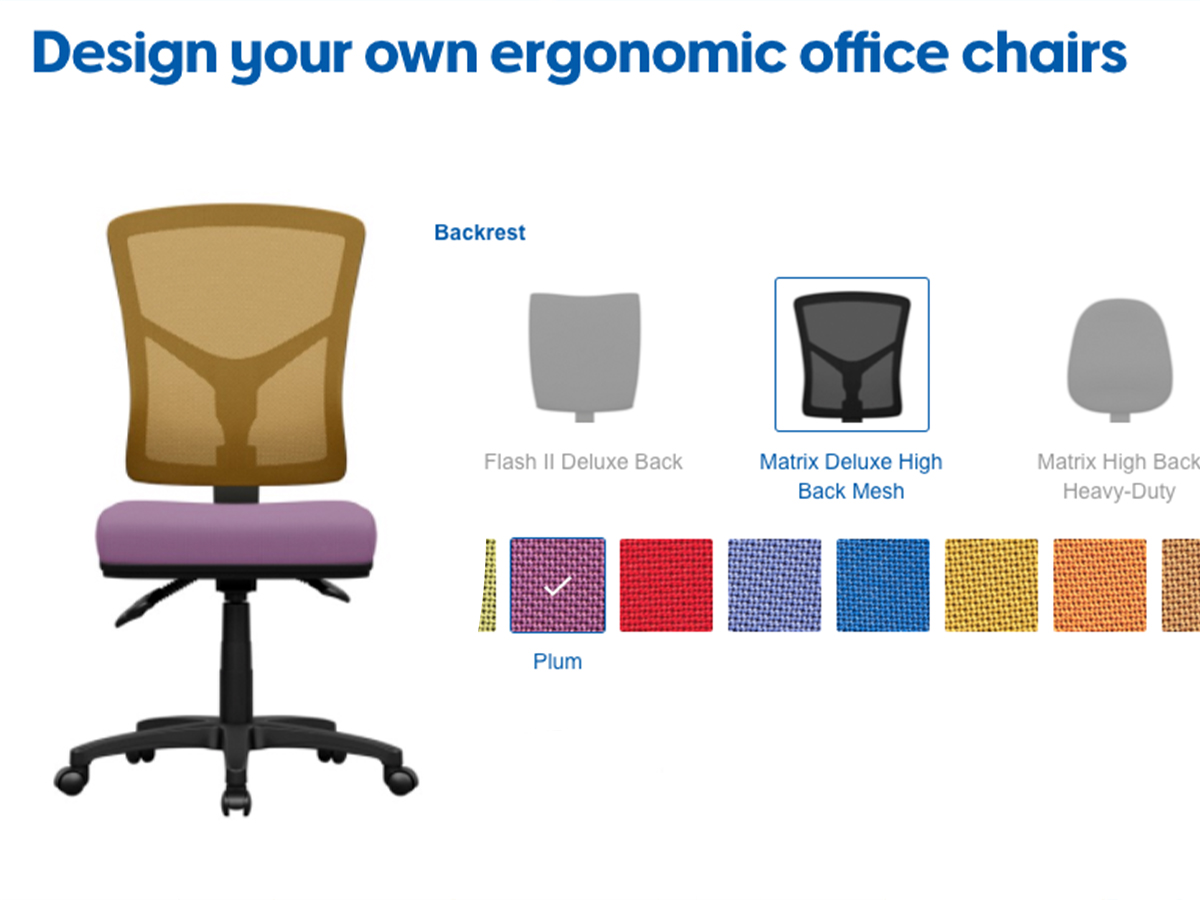 Design your own ergonomic office chairs

Backrest

Flash II Deluxe Back

Matrix Deluxe High Back Mesh

Matrix High Back Heavy-Duty

Plum